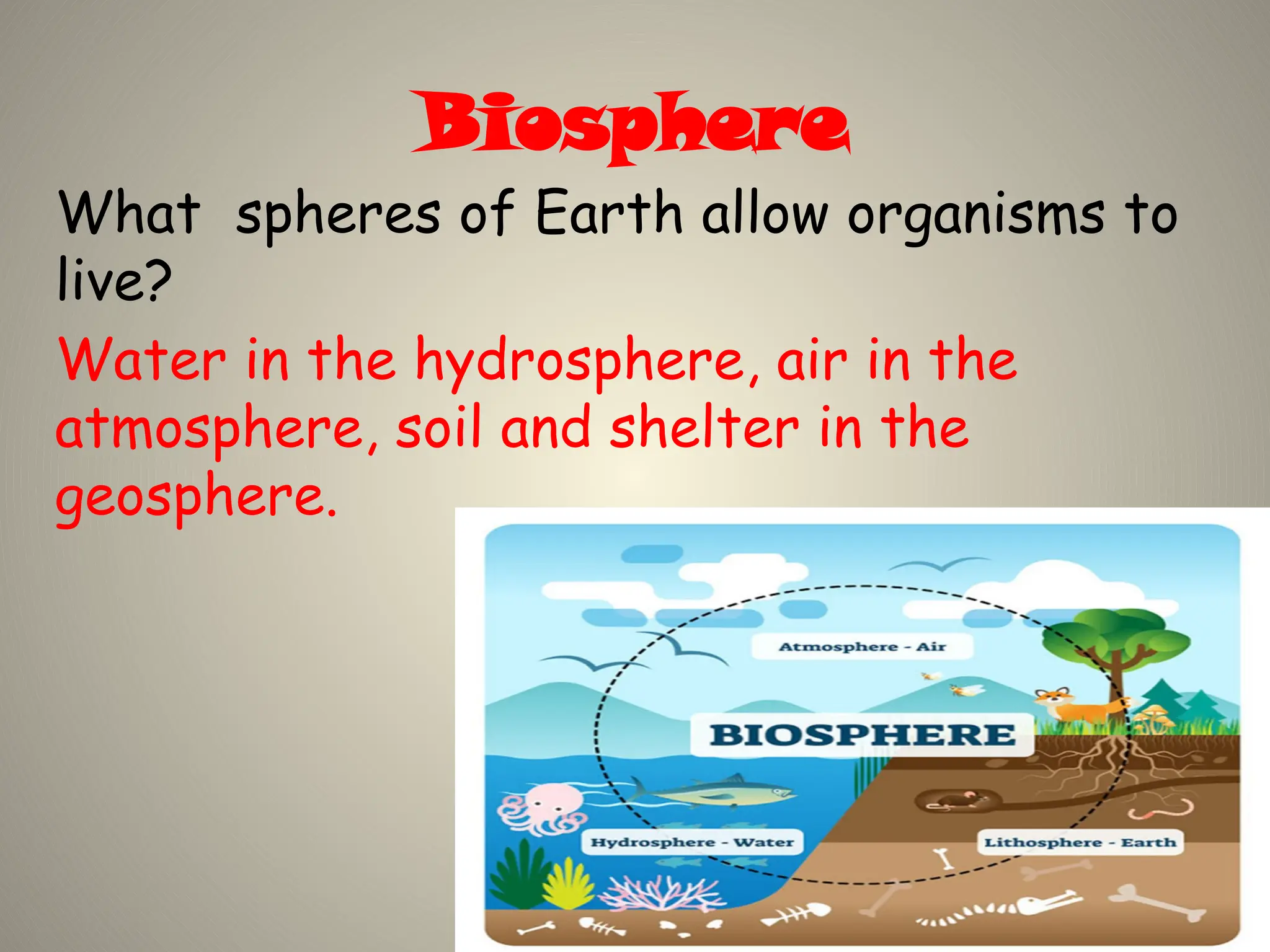 Biosphere

What spheres of Earth allow organisms to live?

Water in the hydrosphere, air in the atmosphere, soil and shelter in the geosphere.

Atmosphere - Air

BIOSPHERE

Hydrosphere - Water

Lithosphere - Earth